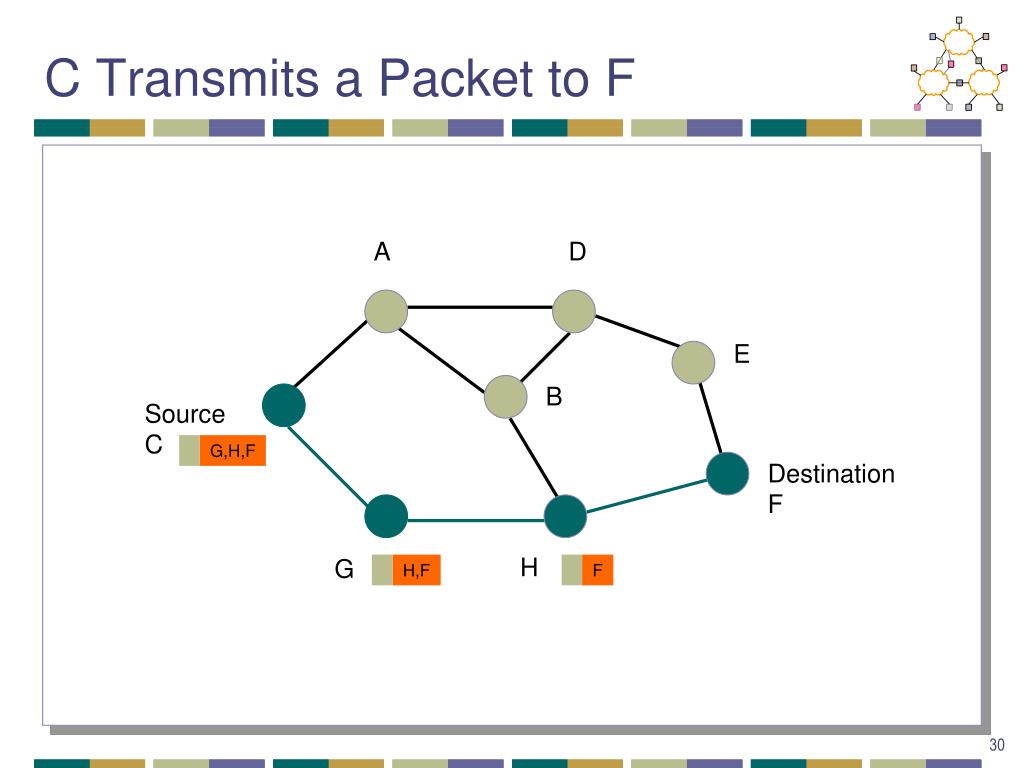 C Transmits a Packet to F

A

D

E

B

Source
C

G,H,F

Destination
F

G

H,F

H

F

30